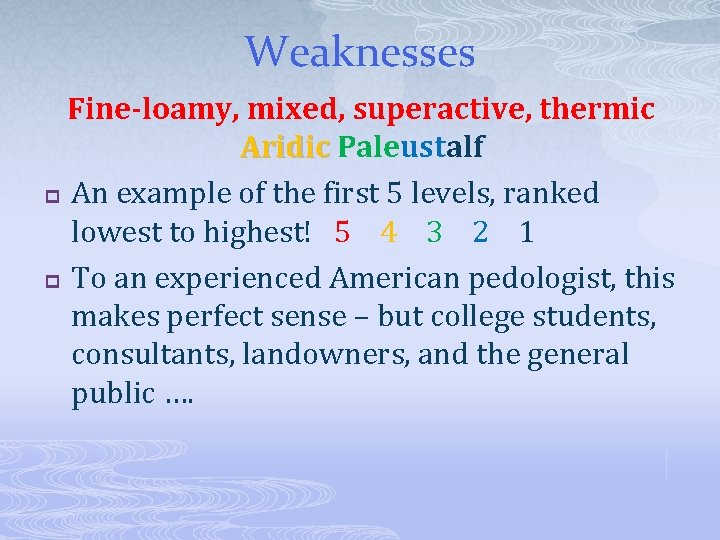 Weaknesses

Fine-loamy, mixed, superactive, thermic Aridic Paleustalf

An example of the first 5 levels, ranked lowest to highest! 5 4 3 2 1

To an experienced American pedologist, this makes perfect sense – but college students, consultants, landowners, and the general public ….